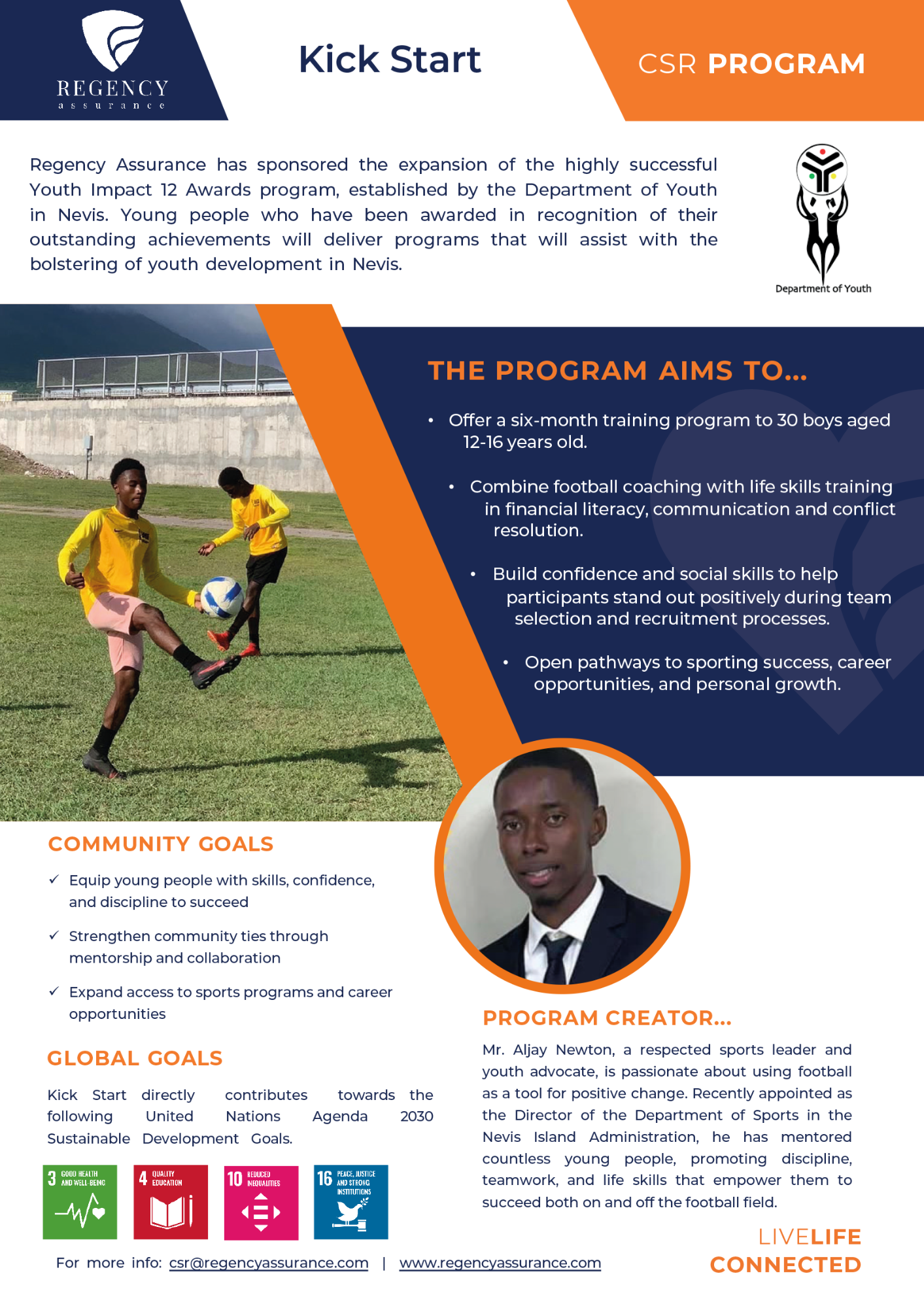 REGENCY
assurance

Kick Start

CSR PROGRAM

Regency Assurance has sponsored the expansion of the highly successful Youth Impact 12 Awards program, established by the Department of Youth in Nevis. Young people who have been awarded in recognition of their outstanding achievements will deliver programs that will assist with the bolstering of youth development in Nevis.

Department of Youth

THE PROGRAM AIMS TO...

• Offer a six-month training program to 30 boys aged 12-16 years old.

• Combine football coaching with life skills training in financial literacy, communication and conflict resolution.

• Build confidence and social skills to help participants stand out positively during team selection and recruitment processes.

• Open pathways to sporting success, career opportunities, and personal growth.

COMMUNITY GOALS

✓ Equip young people with skills, confidence, and discipline to succeed

✓ Strengthen community ties through mentorship and collaboration

✓ Expand access to sports programs and career opportunities

GLOBAL GOALS

Kick Start directly contributes towards the following United Nations Agenda 2030 Sustainable Development Goals.

3 GOOD HEALTH AND WELL-BEING
4 QUALITY EDUCATION
10 REDUCED INEQUALITIES
16 PEACE, JUSTICE AND STRONG INSTITUTIONS

PROGRAM CREATOR...

Mr. Aljay Newton, a respected sports leader and youth advocate, is passionate about using football as a tool for positive change. Recently appointed as the Director of the Department of Sports in the Nevis Island Administration, he has mentored countless young people, promoting discipline, teamwork, and life skills that empower them to succeed both on and off the football field.

For more info: csr@regencyassurance.com | www.regencyassurance.com

LIVELIFE
CONNECTED